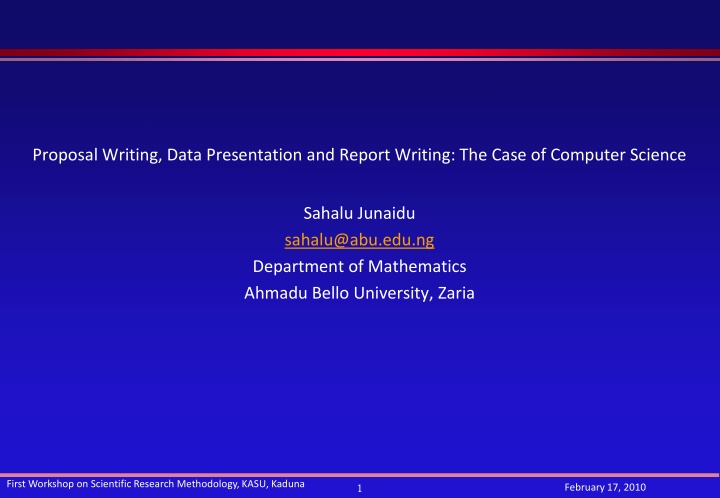 Proposal Writing, Data Presentation and Report Writing: The Case of Computer Science

Sahalu Junaidu
sahalu@abu.edu.ng
Department of Mathematics
Ahmadu Bello University, Zaria

First Workshop on Scientific Research Methodology, KASU, Kaduna 1 February 17, 2010